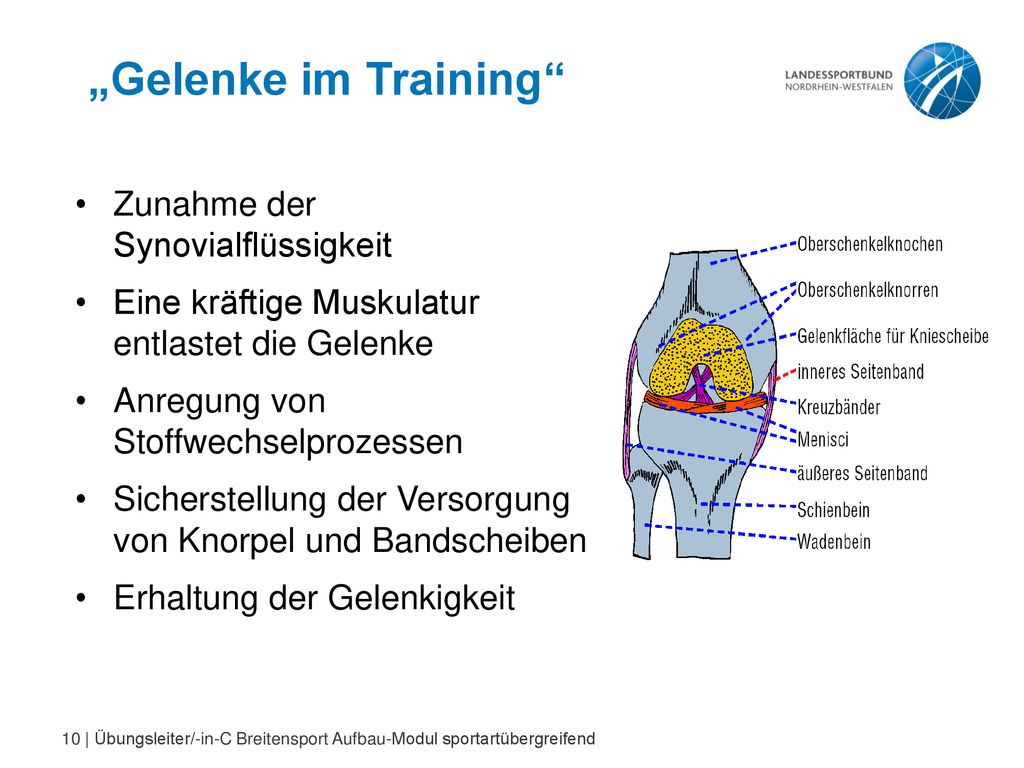 „Gelenke im Training“

LANDESSPORTBUND
NORDRHEIN-WESTFALEN

• Zunahme der Synovialflüssigkeit
• Eine kräftige Muskulatur entlastet die Gelenke
• Anregung von Stoffwechselprozessen
• Sicherstellung der Versorgung von Knorpel und Bandscheiben
• Erhaltung der Gelenkigkeit

Oberschenkelknochen
Oberschenkelknorren
Gelenkfläche für Kniescheibe
inneres Seitenband
Kreuzbänder
Menisci
äußeres Seitenband
Schienbein
Wadenbein

10 | Übungsleiter/-in-C Breitensport Aufbau-Modul sportartübergreifend